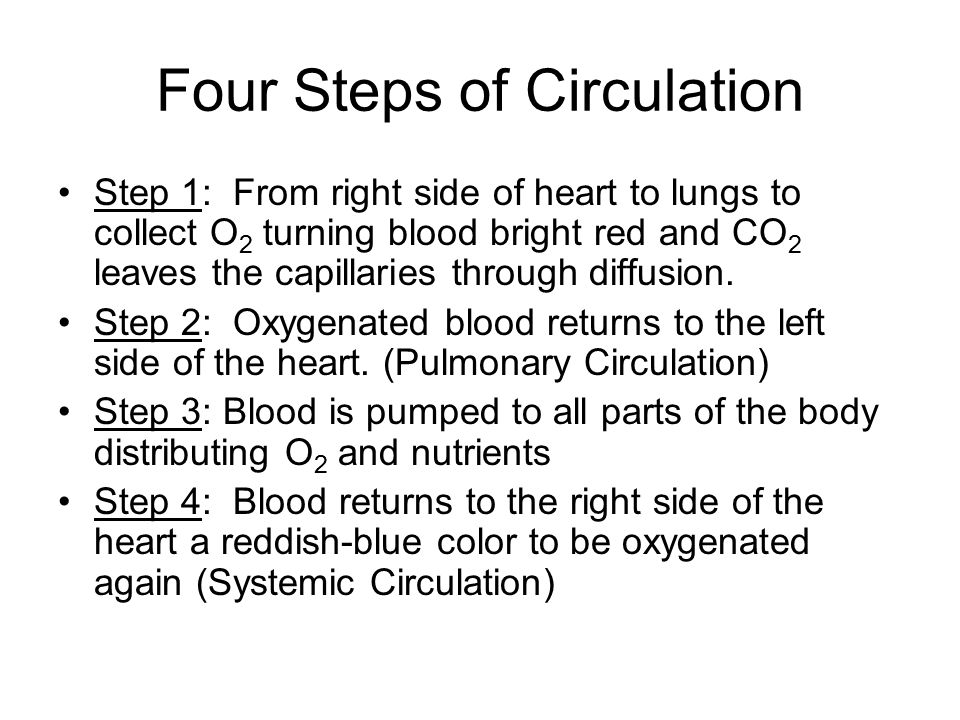 Four Steps of Circulation

• Step 1: From right side of heart to lungs to collect $O_2$ turning blood bright red and $CO_2$ leaves the capillaries through diffusion.

• Step 2: Oxygenated blood returns to the left side of the heart. (Pulmonary Circulation)

• Step 3: Blood is pumped to all parts of the body distributing $O_2$ and nutrients

• Step 4: Blood returns to the right side of the heart a reddish-blue color to be oxygenated again (Systemic Circulation)